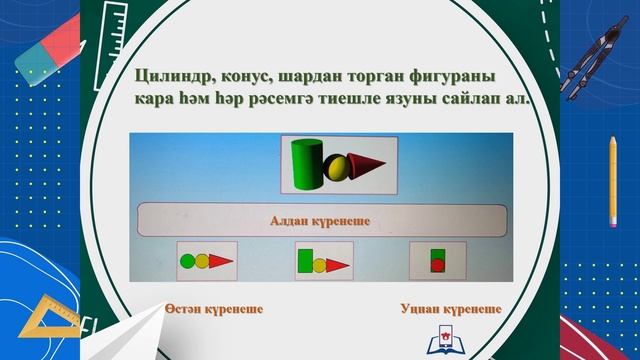 Цилиндр, конус, шардан торган фигураны кара һәм һәр рәсемгә тиешле язуны сайлап ал.

Алдан күренеше

Өстән күренеше

Уңнан күренеше